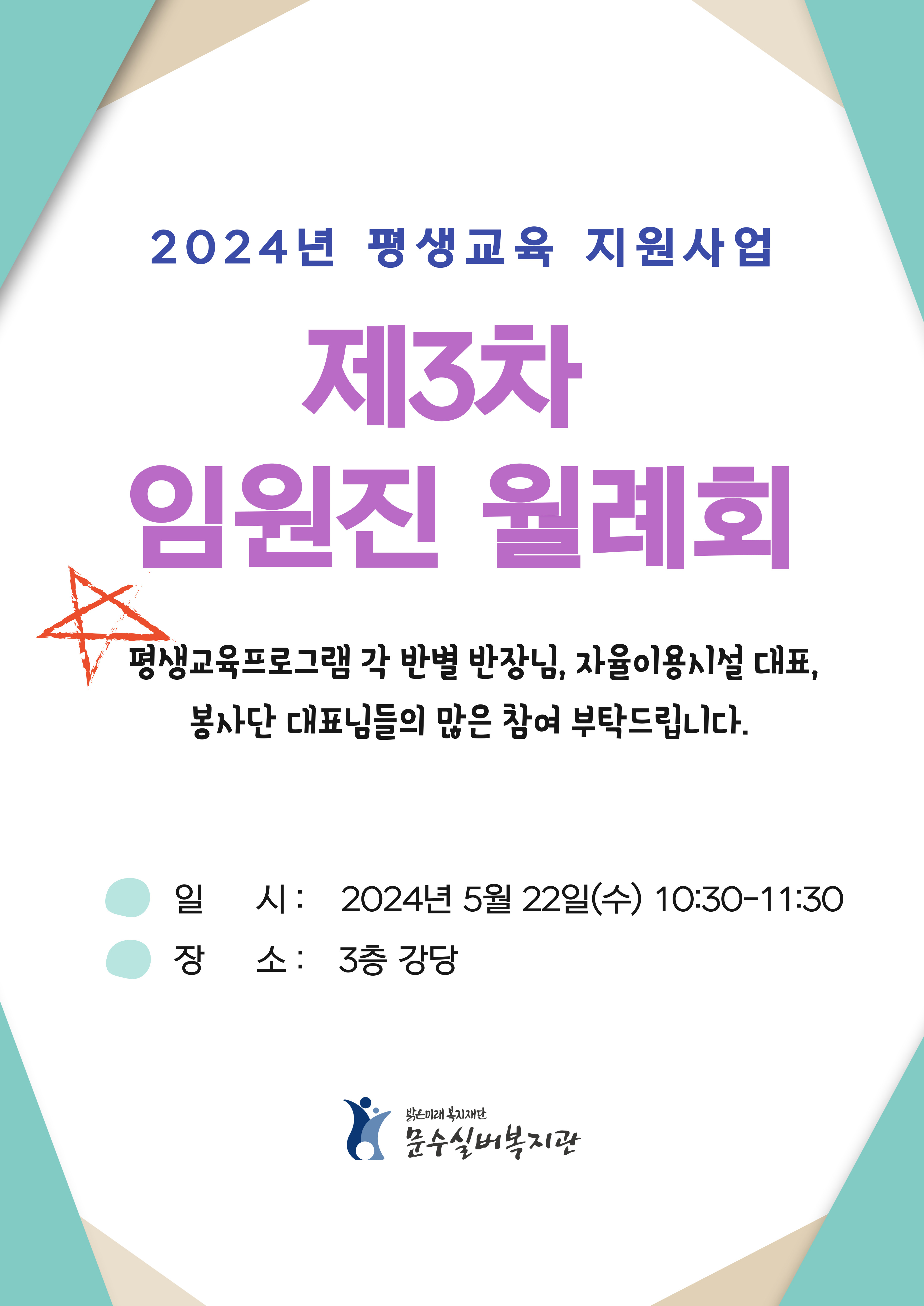 2024년 평생교육 지원사업

제3차

임원진 월례회

평생교육프로그램 각 반별 반장님, 자율이용시설 대표, 봉사단 대표님들의 많은 참여 부탁드립니다.

일 시 : 2024년 5월 22일(수) 10:30-11:30

장 소 : 3층 강당

밝은미래 복지재단
문수실버복지관